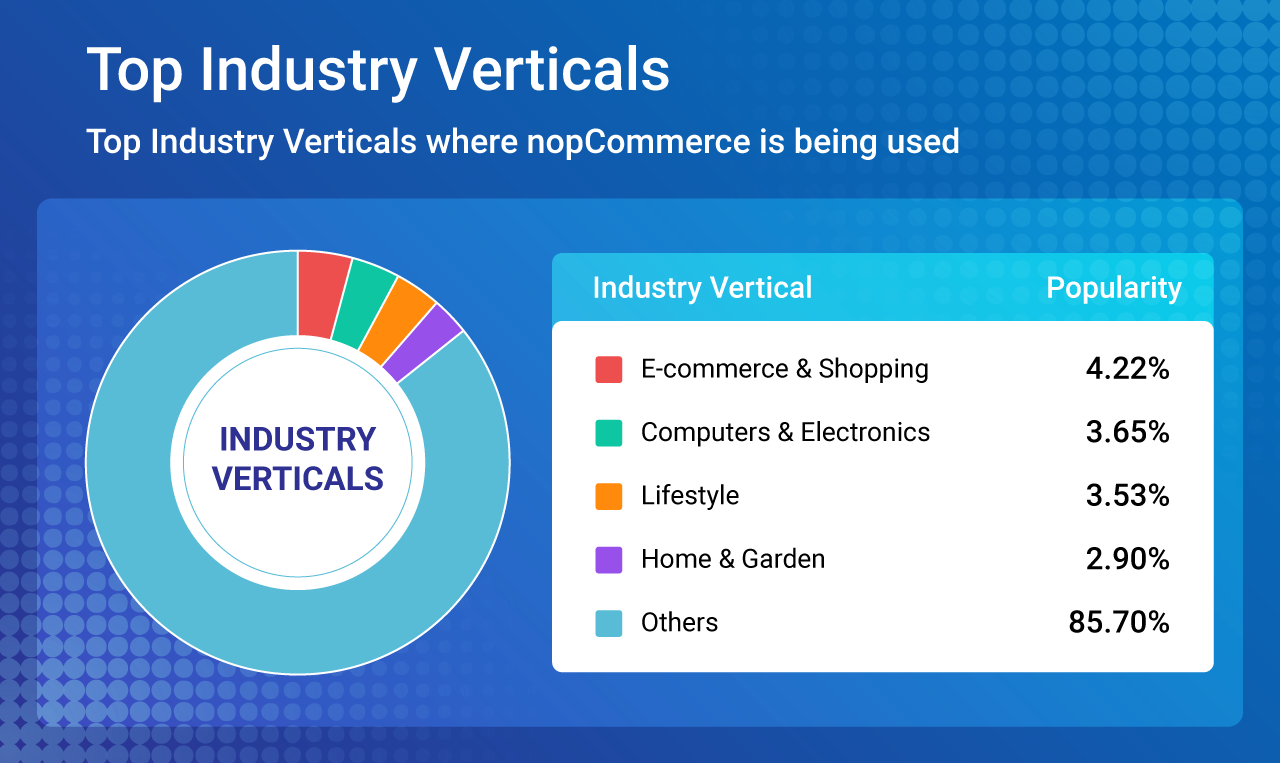 Top Industry Verticals

Top Industry Verticals where nopCommerce is being used

INDUSTRY VERTICALS

| Industry Vertical | Popularity |
|---|---|
| E-commerce & Shopping | 4.22% |
| Computers & Electronics | 3.65% |
| Lifestyle | 3.53% |
| Home & Garden | 2.90% |
| Others | 85.70% |